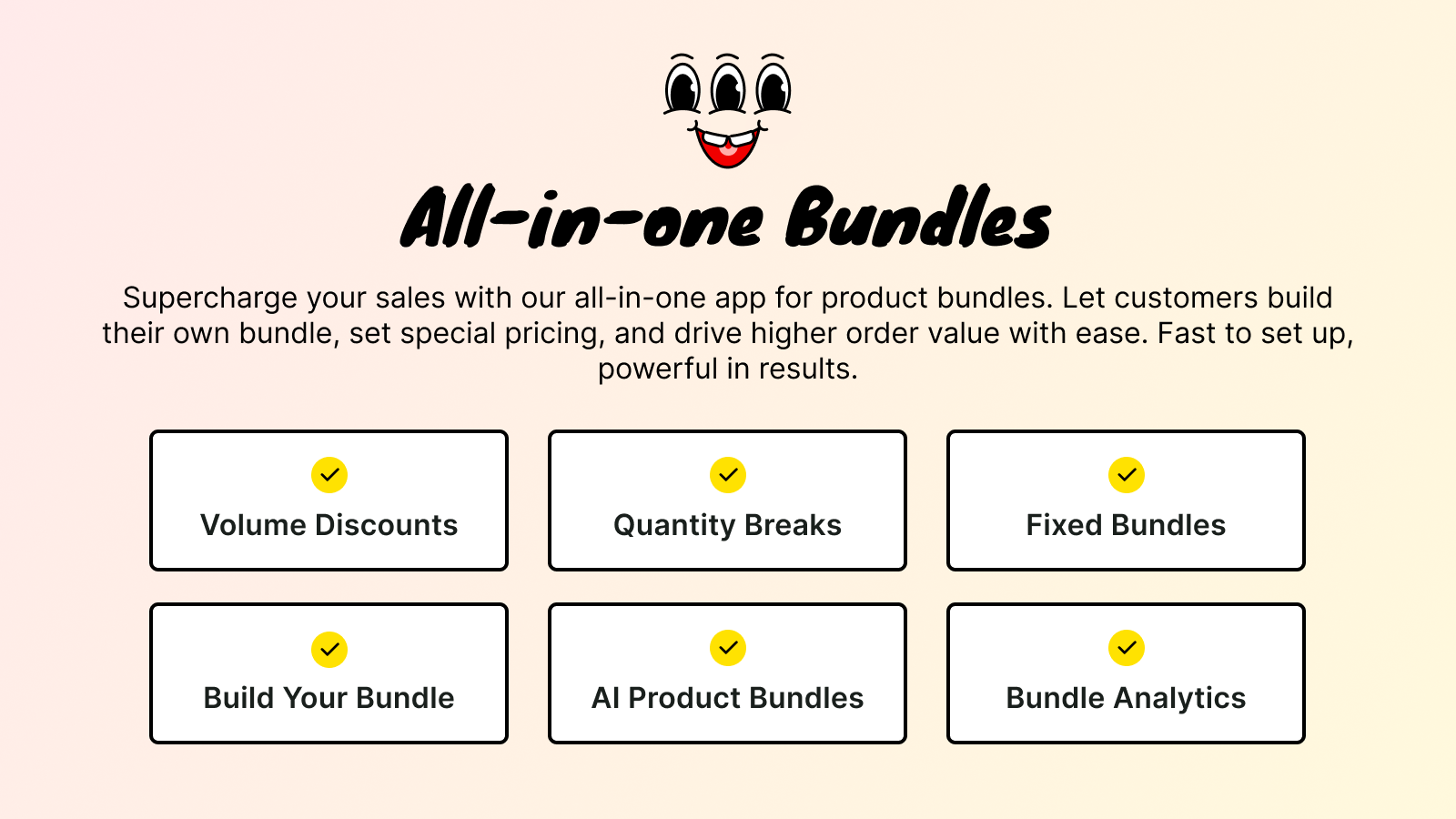 All-in-one Bundles

Supercharge your sales with our all-in-one app for product bundles. Let customers build their own bundle, set special pricing, and drive higher order value with ease. Fast to set up, powerful in results.

Volume Discounts

Quantity Breaks

Fixed Bundles

Build Your Bundle

AI Product Bundles

Bundle Analytics